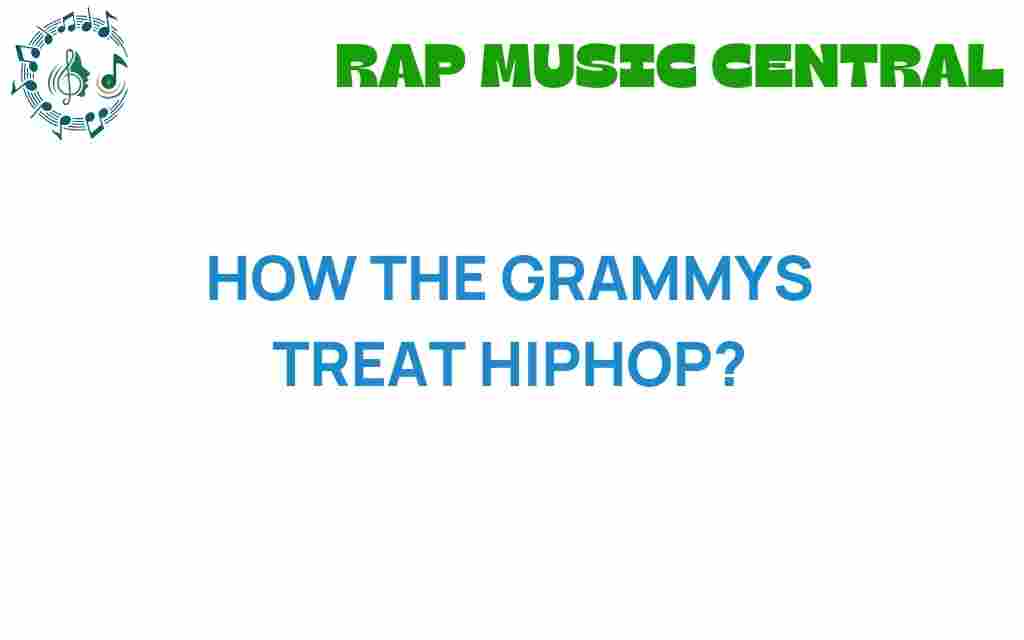 RAP MUSIC CENTRAL

HOW THE GRAMMYS TREAT HIPHOP?